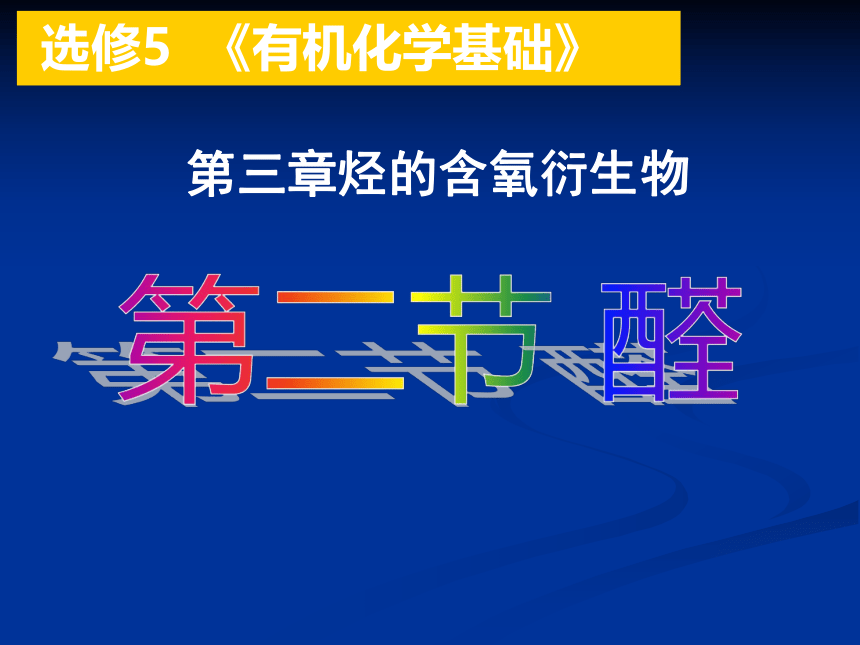 选修5 《有机化学基础》

第三章烃的含氧衍生物

第二节 醛